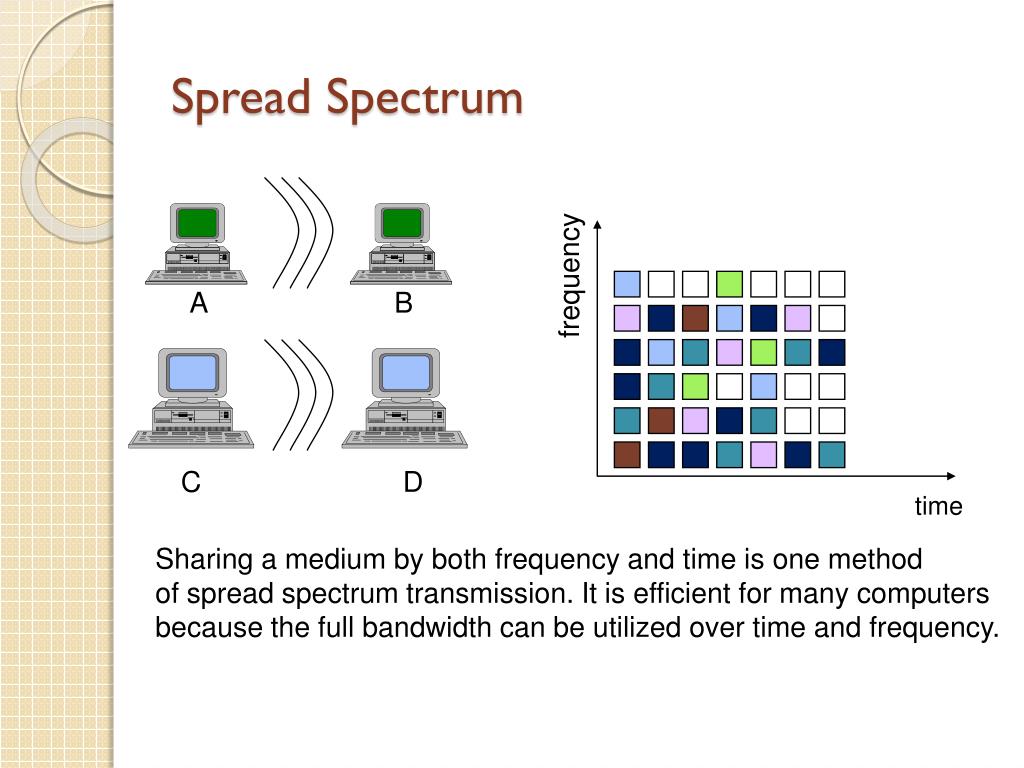 Spread Spectrum

A

B

C

D

frequency

time

Sharing a medium by both frequency and time is one method of spread spectrum transmission. It is efficient for many computers because the full bandwidth can be utilized over time and frequency.